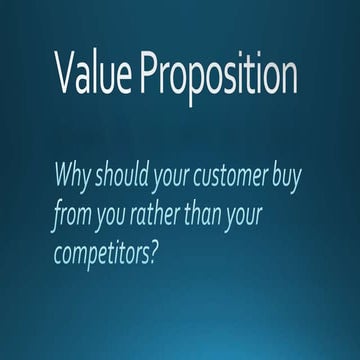 Value Proposition

Why should your customer buy from you rather than your competitors?